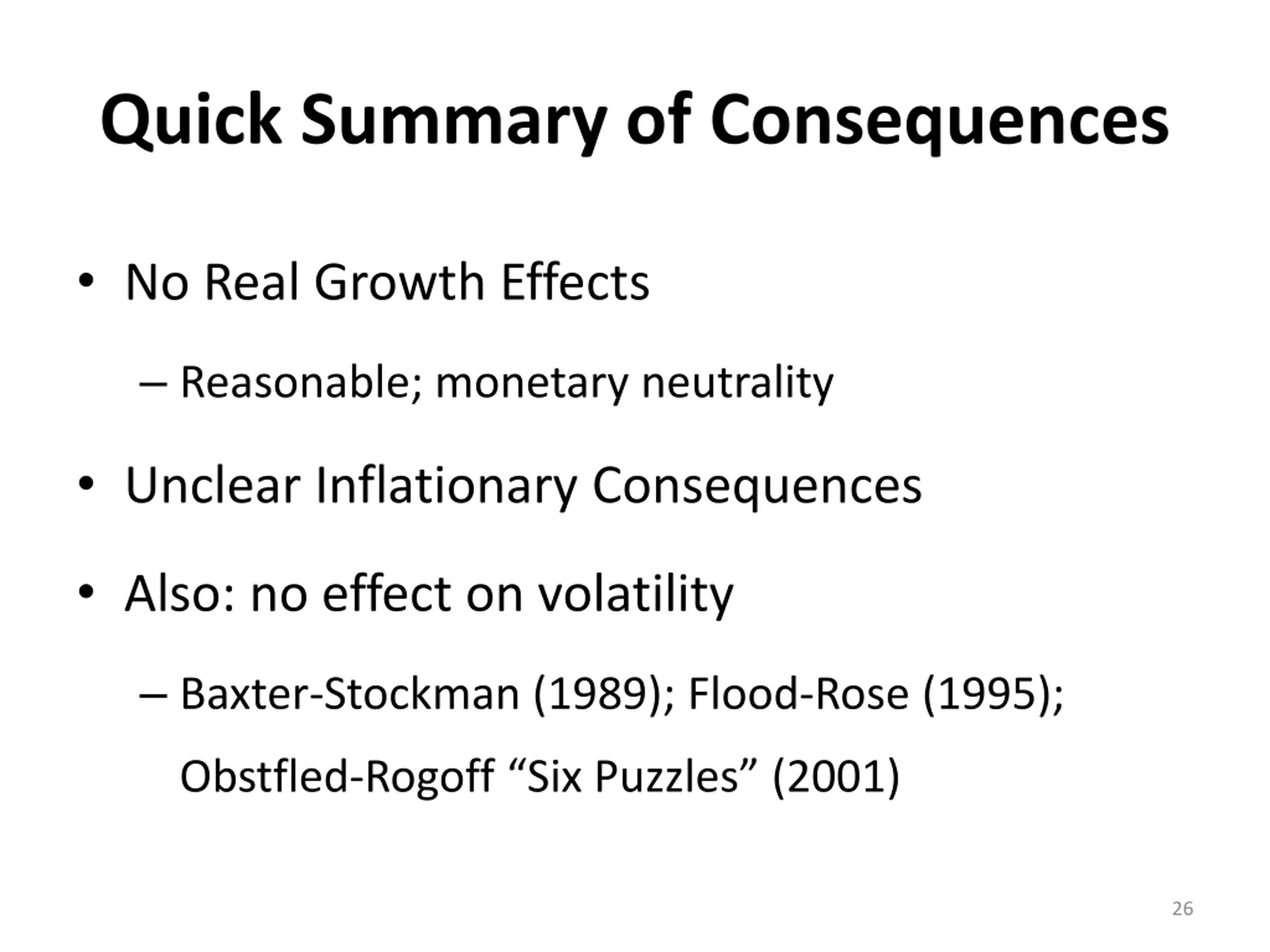 Quick Summary of Consequences

• No Real Growth Effects

– Reasonable; monetary neutrality

• Unclear Inflationary Consequences

• Also: no effect on volatility

– Baxter-Stockman (1989); Flood-Rose (1995); Obstfled-Rogoff “Six Puzzles” (2001)

26